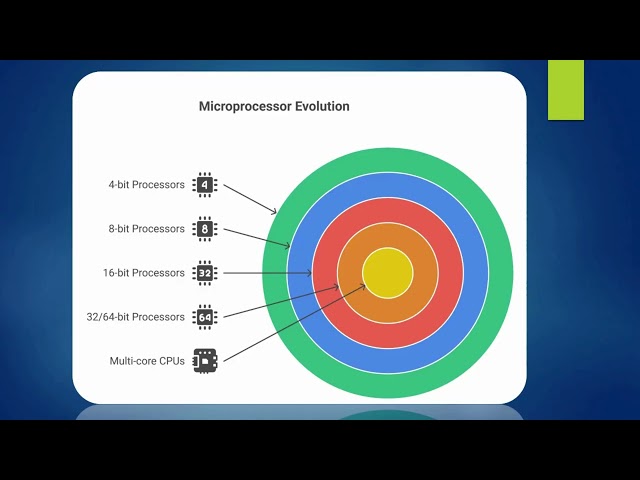 Microprocessor Evolution

4-bit Processors 4

8-bit Processors 8

16-bit Processors 32

32/64-bit Processors 64

Multi-core CPUs